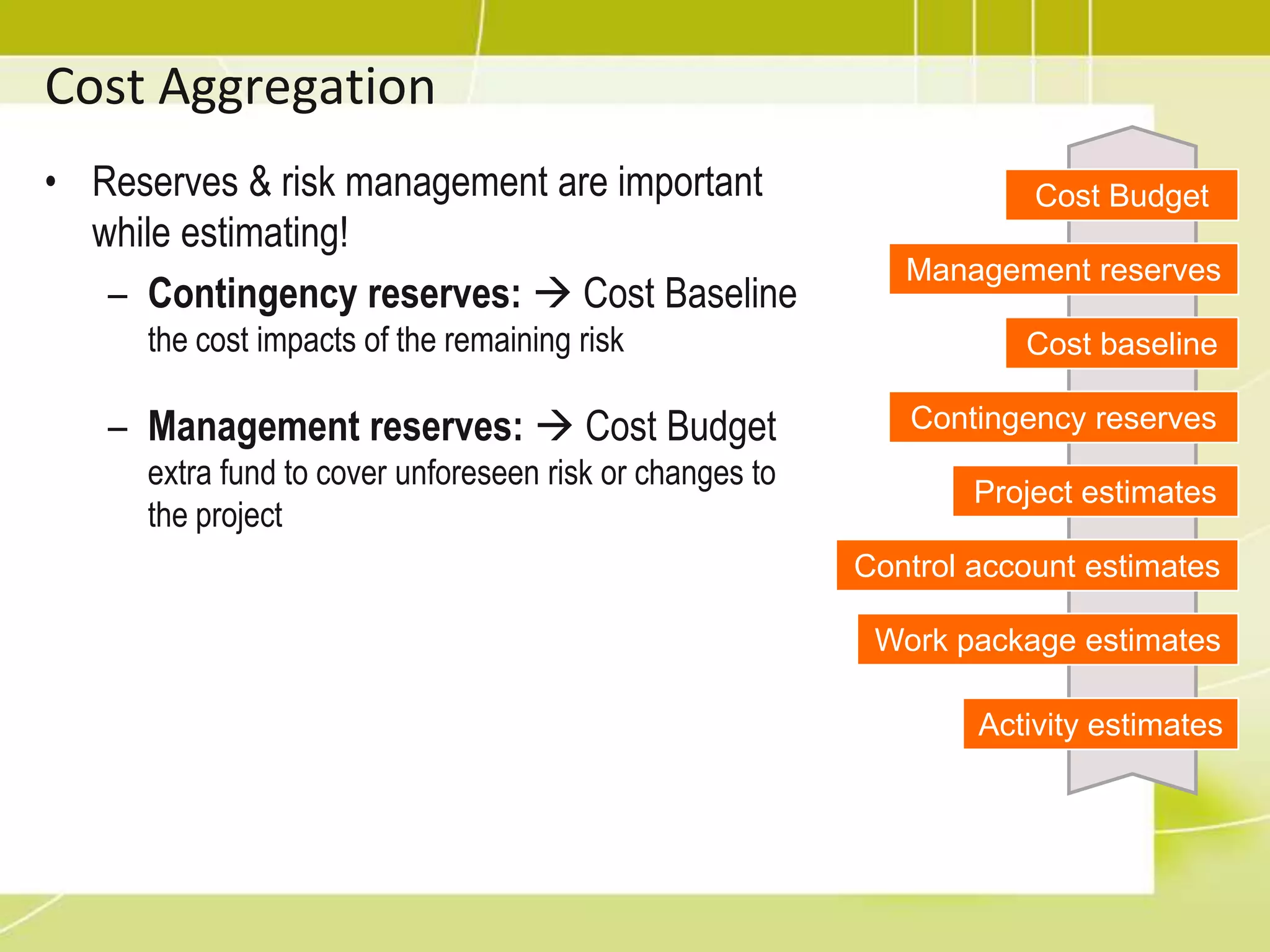 Cost Aggregation

• Reserves & risk management are important while estimating!

– **Contingency reserves:** → Cost Baseline
the cost impacts of the remaining risk

– **Management reserves:** → Cost Budget
extra fund to cover unforeseen risk or changes to the project

Cost Budget

Management reserves

Cost baseline

Contingency reserves

Project estimates

Control account estimates

Work package estimates

Activity estimates